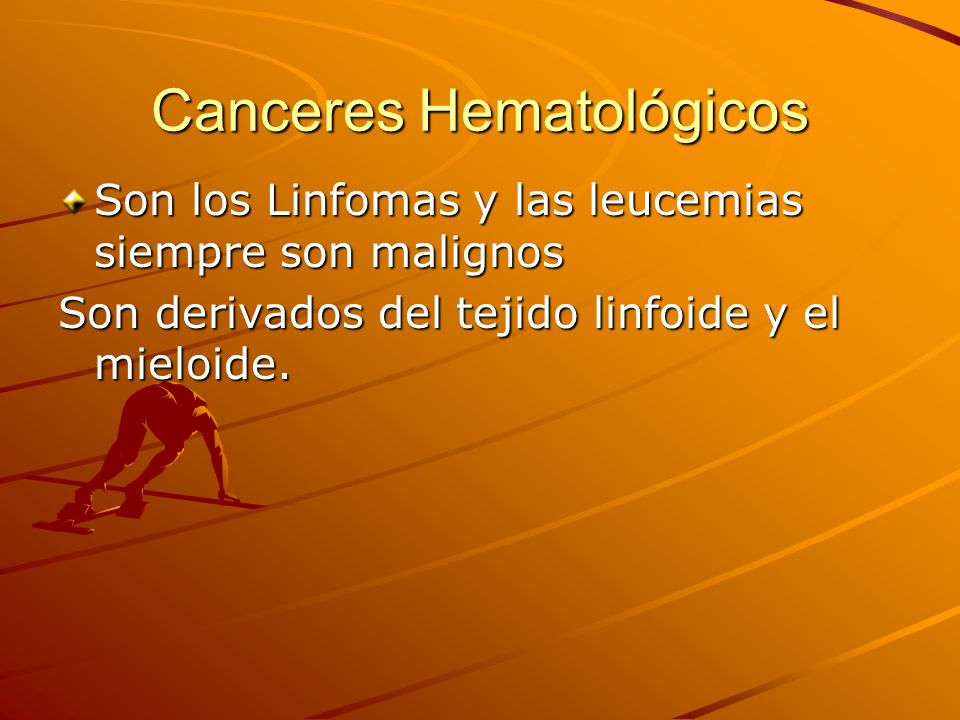 Canceres Hematológicos

Son los Linfomas y las leucemias siempre son malignos

Son derivados del tejido linfoide y el mieloide.